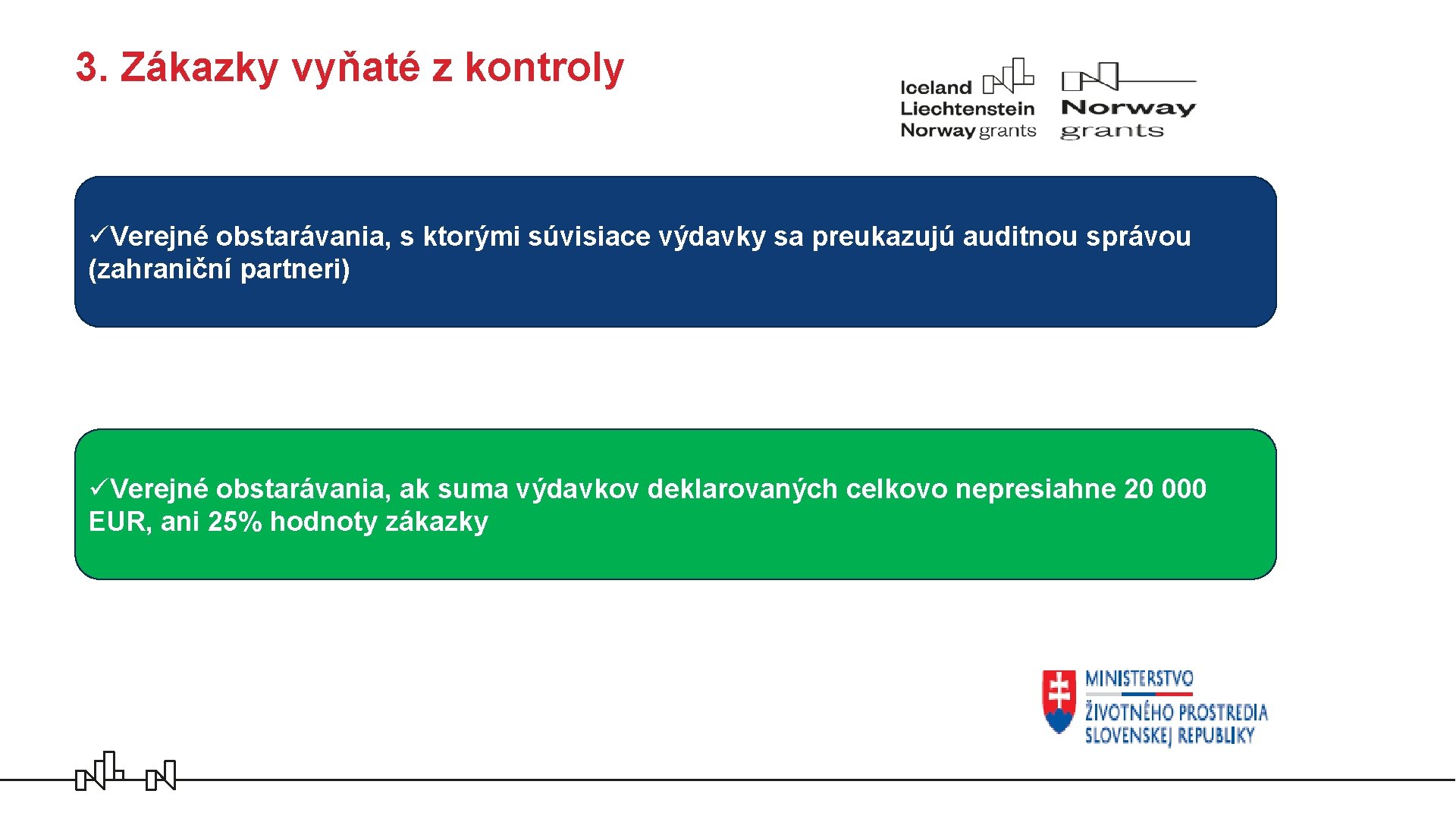 3. Zákazky vyňaté z kontroly

Iceland
Liechtenstein
Norway grants

Norway
grants

✓Verejné obstarávania, s ktorými súvisiace výdavky sa preukazujú auditnou správou (zahraniční partneri)

✓Verejné obstarávania, ak suma výdavkov deklarovaných celkovo nepresiahne 20 000 EUR, ani 25% hodnoty zákazky

MINISTERSTVO
ŽIVOTNÉHO PROSTREDIA
SLOVENSKEJ REPUBLIKY